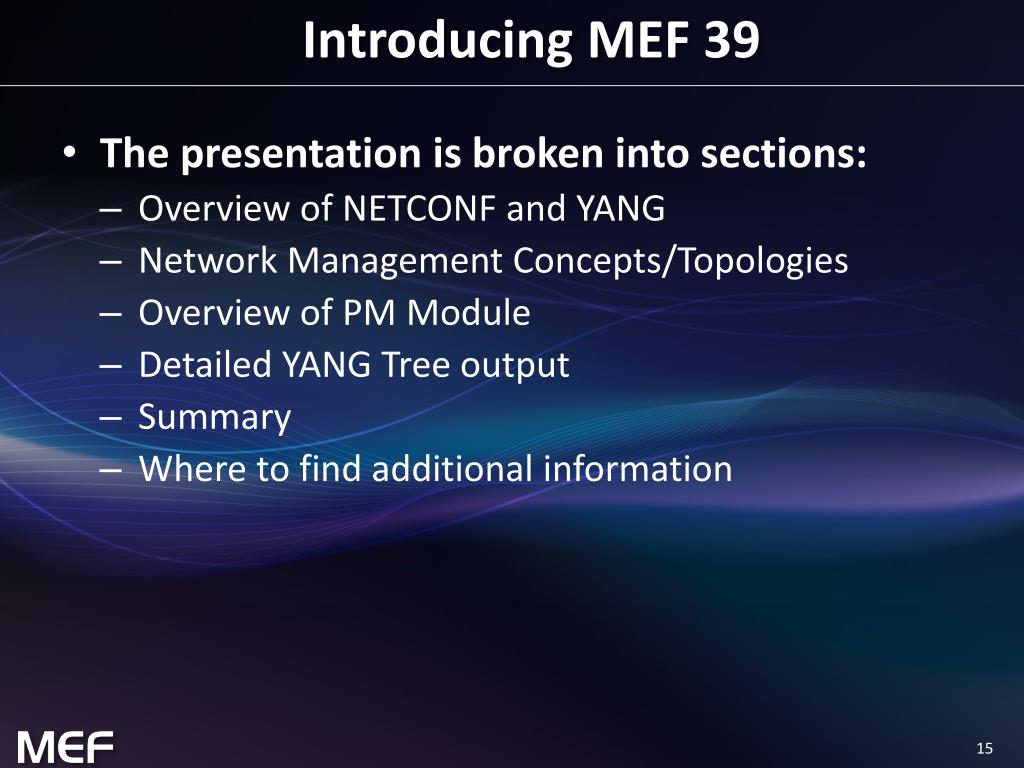 Introducing MEF 39

• The presentation is broken into sections:
– Overview of NETCONF and YANG
– Network Management Concepts/Topologies
– Overview of PM Module
– Detailed YANG Tree output
– Summary
– Where to find additional information

MEF

15